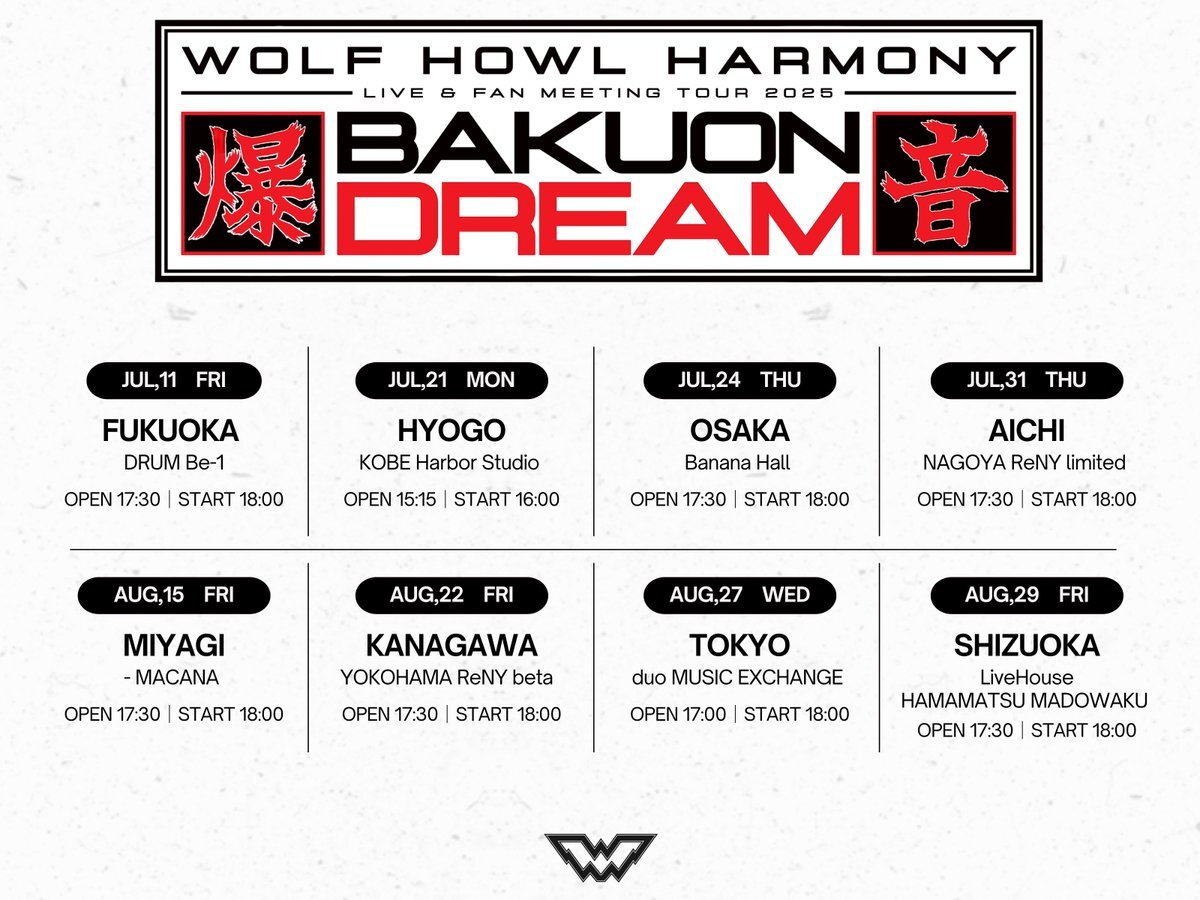 WOLF HOWL HARMONY
LIVE & FAN MEETING TOUR 2025
爆 BAKUON DREAM 音

JUL,11 FRI
FUKUOKA
DRUM Be-1
OPEN 17:30 | START 18:00

JUL,21 MON
HYOGO
KOBE Harbor Studio
OPEN 15:15 | START 16:00

JUL,24 THU
OSAKA
Banana Hall
OPEN 17:30 | START 18:00

JUL,31 THU
AICHI
NAGOYA ReNY limited
OPEN 17:30 | START 18:00

AUG,15 FRI
MIYAGI
- MACANA
OPEN 17:30 | START 18:00

AUG,22 FRI
KANAGAWA
YOKOHAMA ReNY beta
OPEN 17:30 | START 18:00

AUG,27 WED
TOKYO
duo MUSIC EXCHANGE
OPEN 17:00 | START 18:00

AUG,29 FRI
SHIZUOKA
LiveHouse HAMAMATSU MADOWAKU
OPEN 17:30 | START 18:00